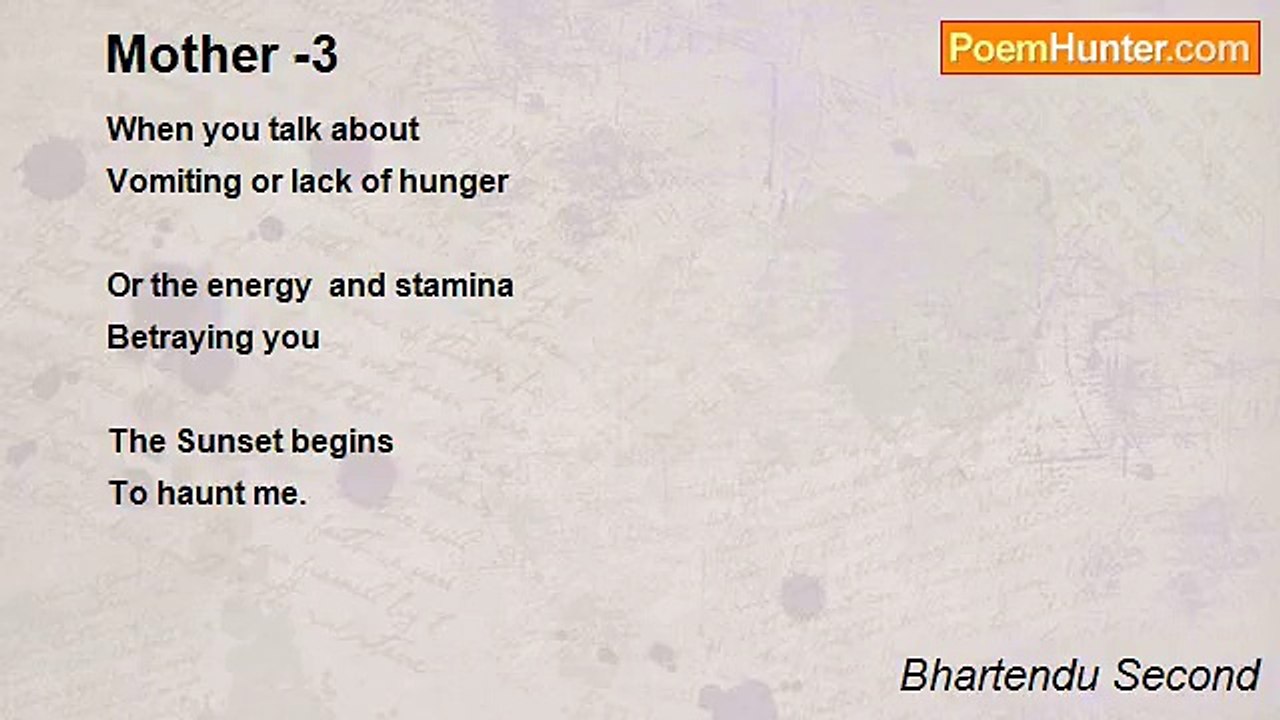 Mother -3

PoemHunter.com

When you talk about
Vomiting or lack of hunger

Or the energy and stamina
Betraying you

The Sunset begins
To haunt me.

Bhartendu Second